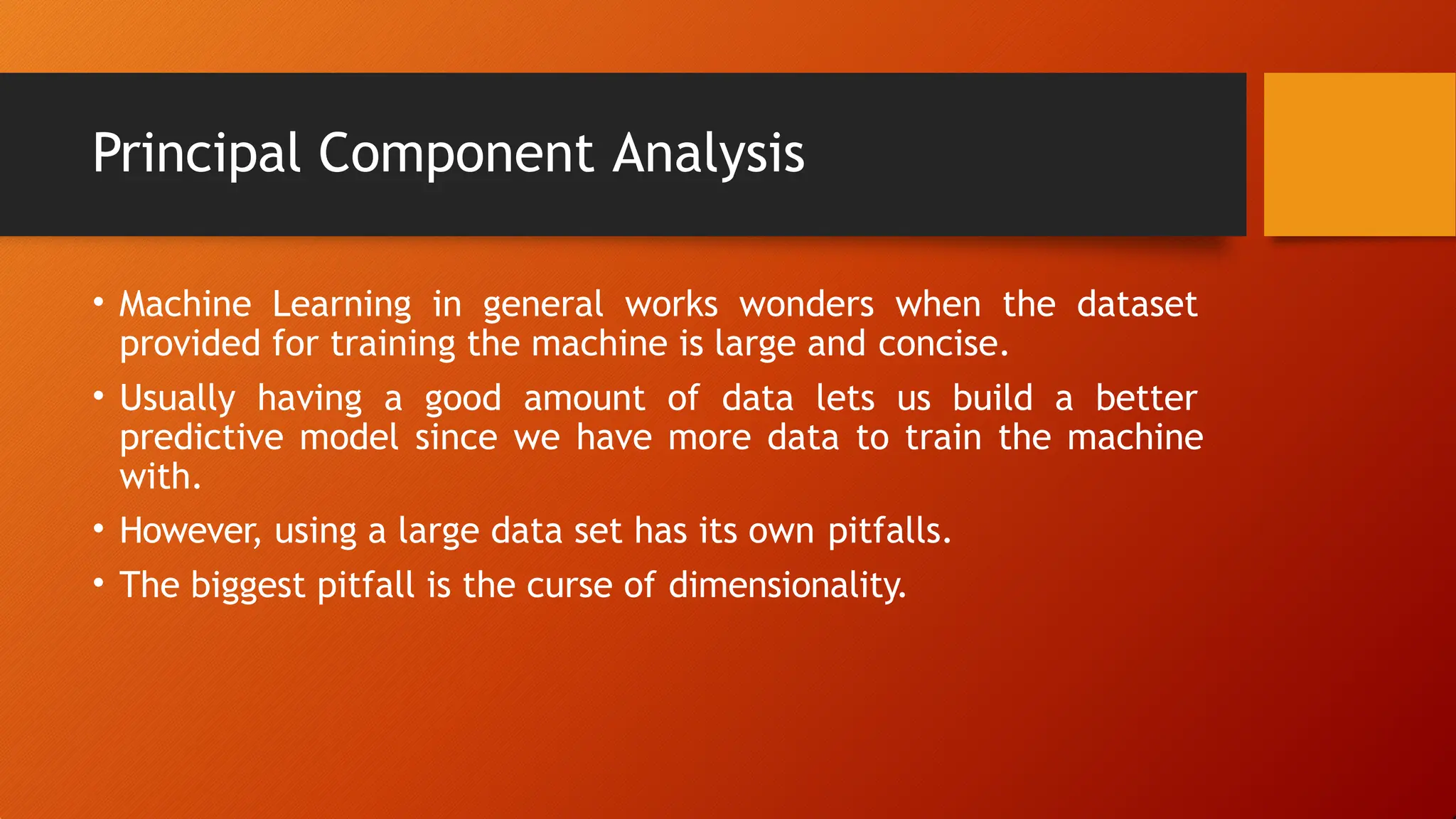 Principal Component Analysis

• Machine Learning in general works wonders when the dataset provided for training the machine is large and concise.

• Usually having a good amount of data lets us build a better predictive model since we have more data to train the machine with.

• However, using a large data set has its own pitfalls.

• The biggest pitfall is the curse of dimensionality.